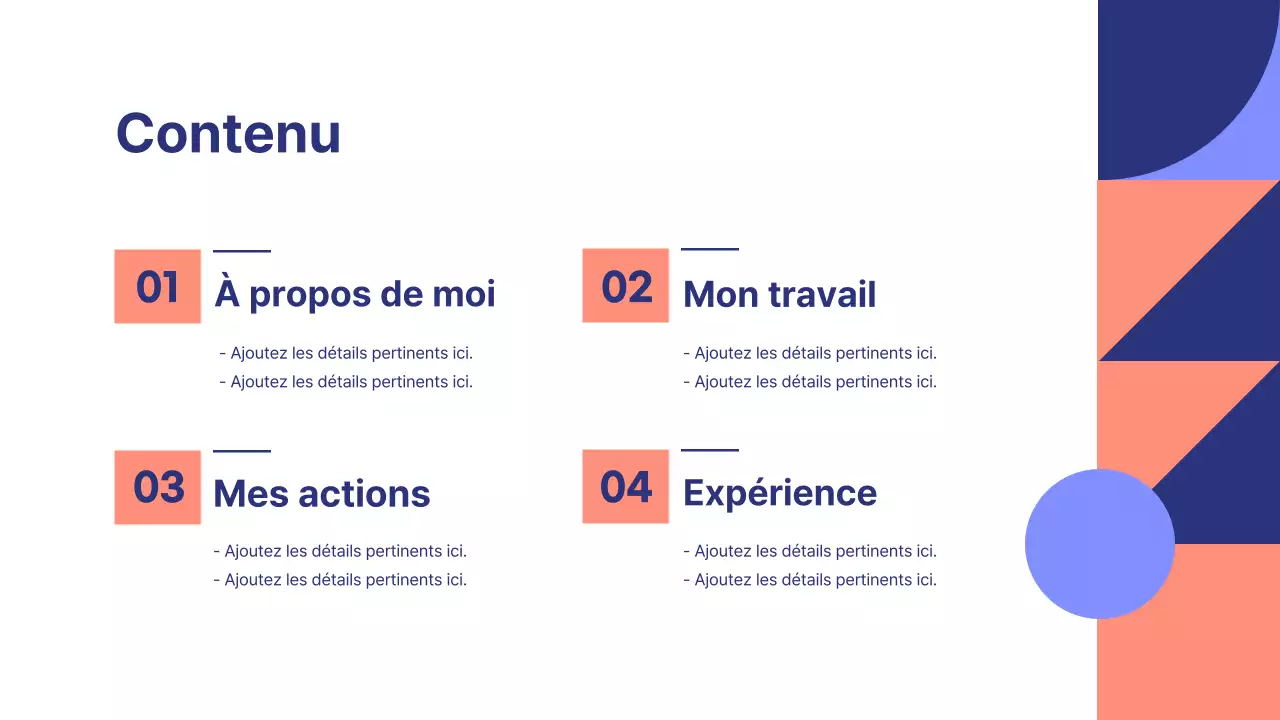 Contenu

01 À propos de moi

- Ajoutez les détails pertinents ici.
- Ajoutez les détails pertinents ici.

02 Mon travail

- Ajoutez les détails pertinents ici.
- Ajoutez les détails pertinents ici.

03 Mes actions

- Ajoutez les détails pertinents ici.
- Ajoutez les détails pertinents ici.

04 Expérience

- Ajoutez les détails pertinents ici.
- Ajoutez les détails pertinents ici.